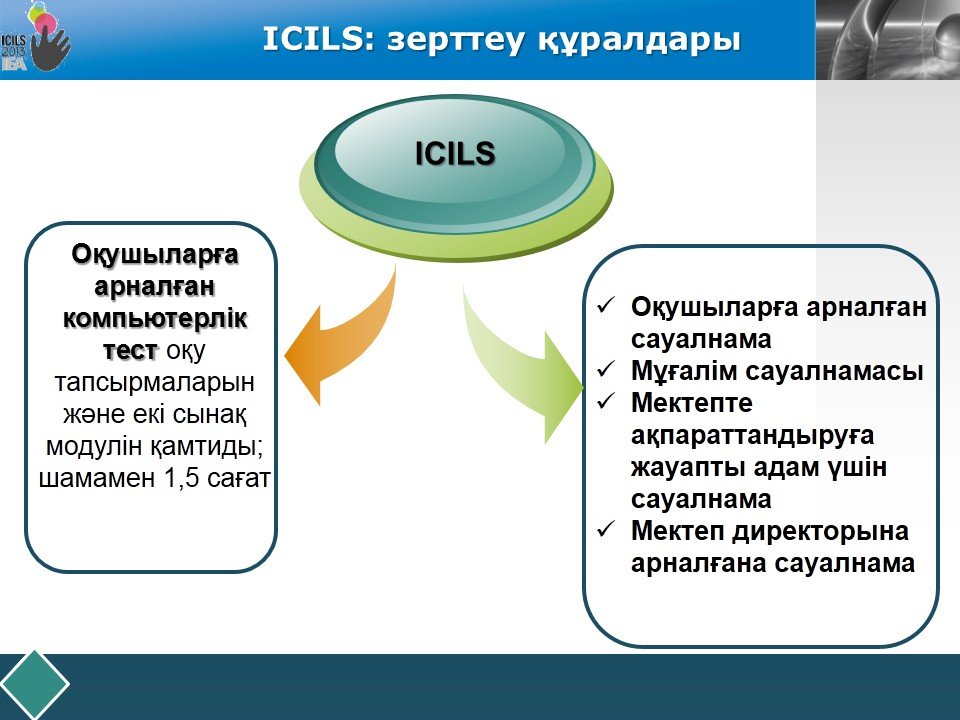 ICILS 2013 IEA

ICILS: зерттеу құралдары

ICILS

Оқушыларға арналған компьютерлік тест оқу тапсырмаларын және екі сынақ модулін қамтиды; шамамен 1,5 сағат

✓ Оқушыларға арналған сауалнама
✓ Мұғалім сауалнамасы
✓ Мектепте ақпараттандыруға жауапты адам үшін сауалнама
✓ Мектеп директорына арналғана сауалнама